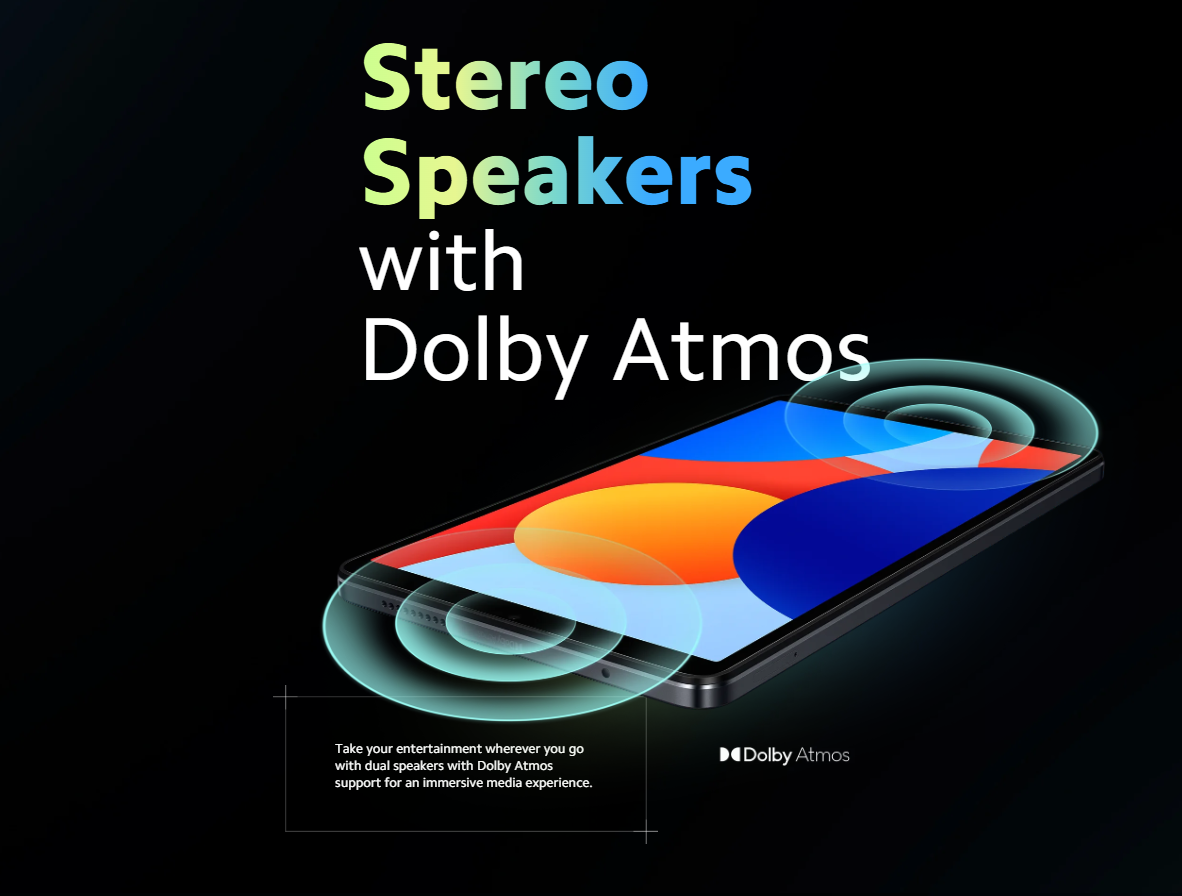 Stereo Speakers with Dolby Atmos

Take your entertainment wherever you go with dual speakers with Dolby Atmos support for an immersive media experience.

Dolby Atmos